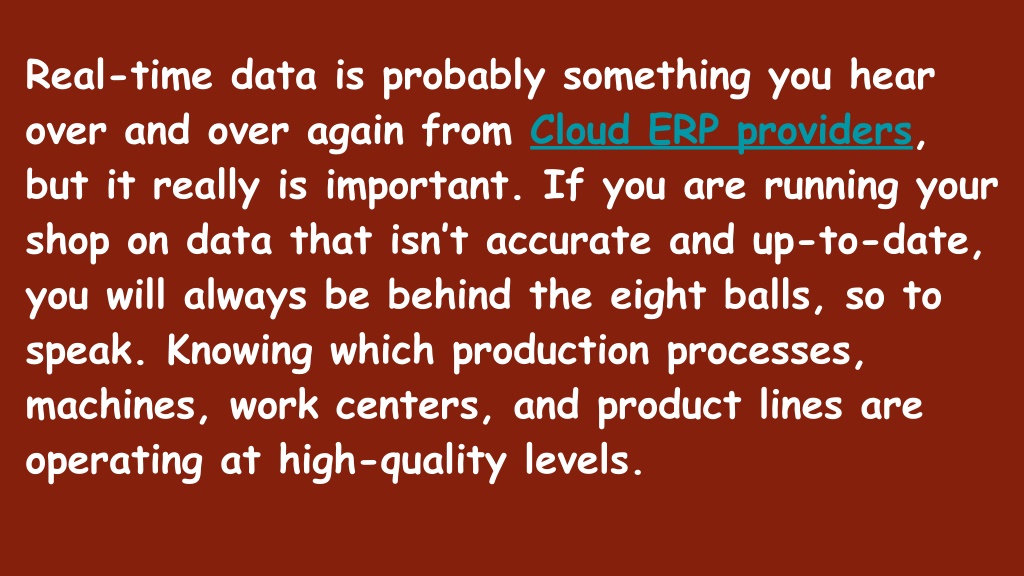 Real-time data is probably something you hear over and over again from Cloud ERP providers, but it really is important. If you are running your shop on data that isn’t accurate and up-to-date, you will always be behind the eight balls, so to speak. Knowing which production processes, machines, work centers, and product lines are operating at high-quality levels.